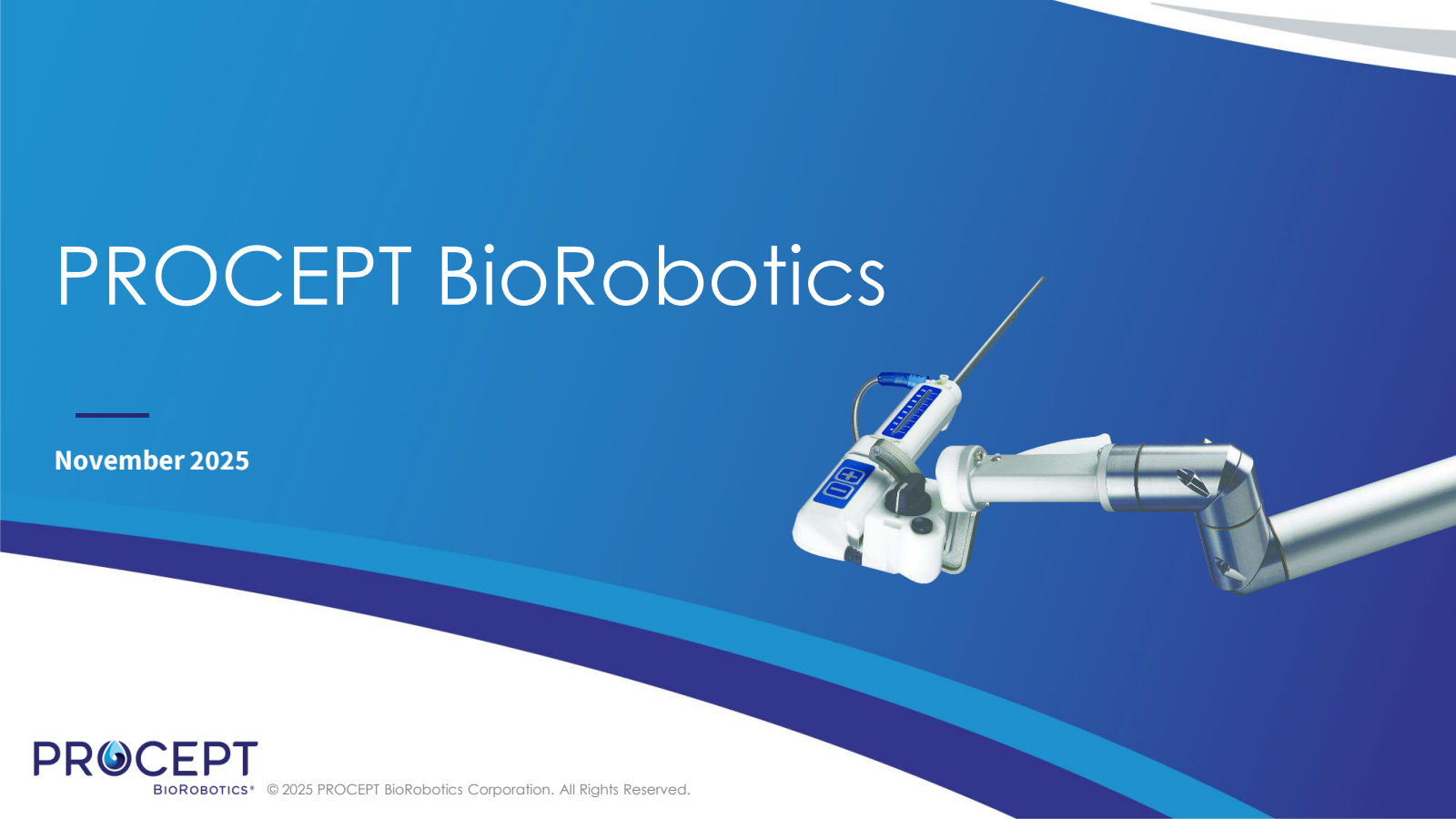 PROCEPT BioRobotics

November 2025

PROCEPT
BIOROBOTICS®

© 2025 PROCEPT BioRobotics Corporation. All Rights Reserved.